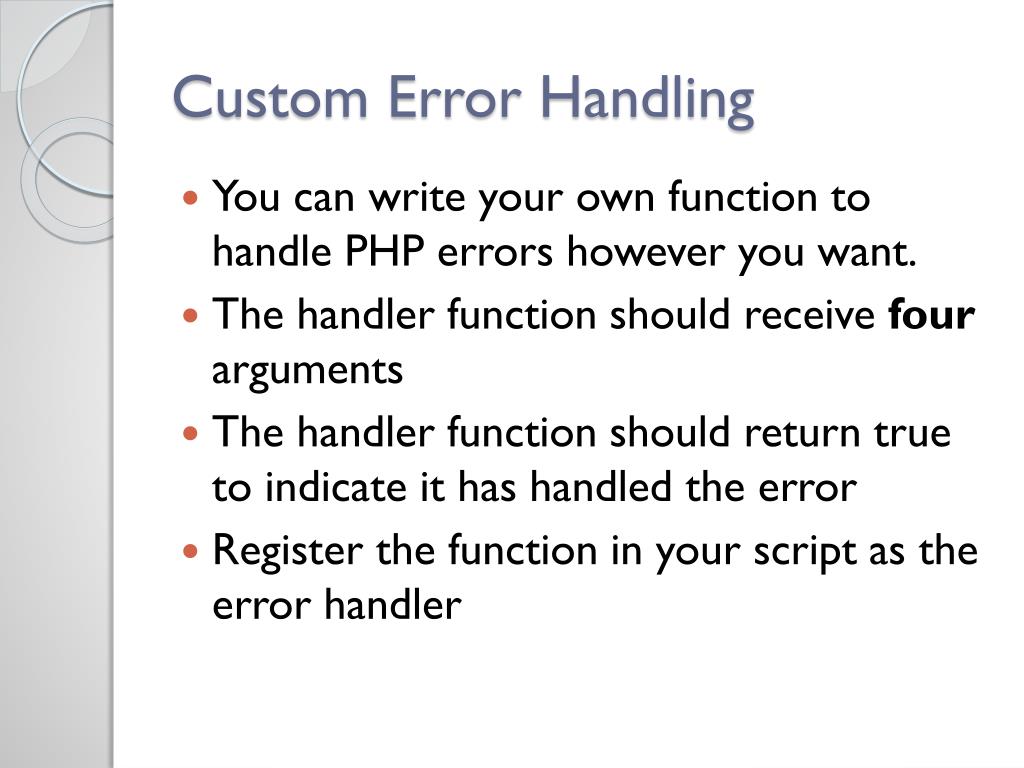 Custom Error Handling

- You can write your own function to handle PHP errors however you want.
- The handler function should receive **four** arguments
- The handler function should return true to indicate it has handled the error
- Register the function in your script as the error handler